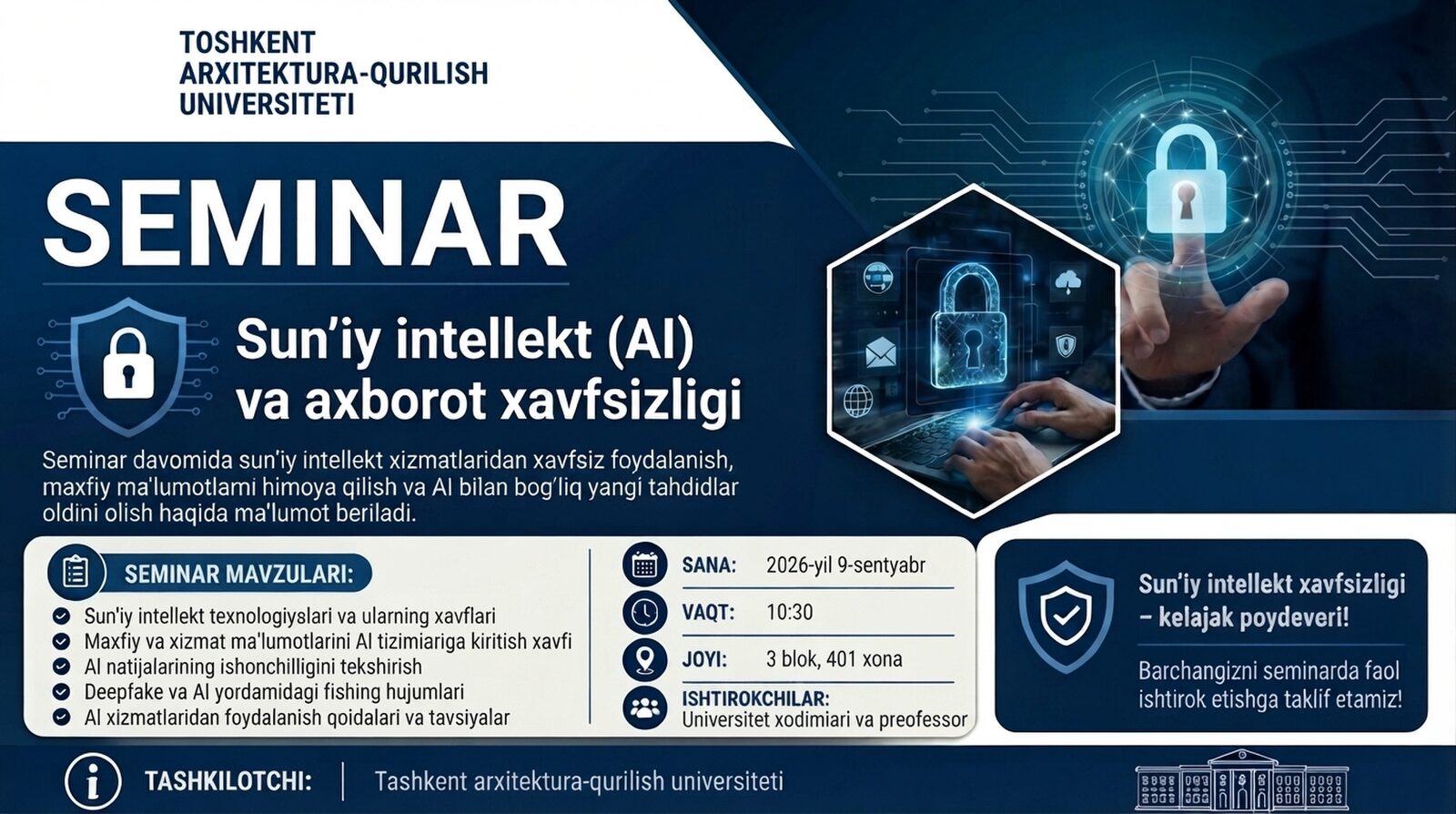 TOSHKENT ARXITEKTURA-QURILISH UNIVERSITETI

SEMINAR

Sun'iy intellekt (AI) va axborot xavfsizligi

Seminar davomida sun'iy intellekt xizmatlaridan xavfsiz foydalanish, maxfiy ma'lumotlami himoya qilish va AI bilan bog'liq yangi tahdidlar oldini olish haqida ma'lumot beriladi.

SEMINAR MAVZULARI:

Sun'iy intellekt texnologiyslari va ularning xavflari
Maxfiy va xizmat ma'lumotlarini AI tizimiariga kiritish xavfi
AI natijalarining ishonchilligini tekshirish
Deepfake va AI yordamidagi fishing hujumlari
AI xizmatlaridan foydalanish qoidalari va tavsiyalar

SANA: 2026-yil 9-sentyabr
VAQT: 10:30
JOYI: 3 blok, 401 xona
ISHTIROKCHILAR: Universitet xodimiari va preofessor

Sun'iy intellekt xavfsizligi – kelajak poydeveri!

Barchangizni seminarda faol ishtirok etishga taklif etamiz!

TASHKILOTCHI: Tashkent arxitektura-qurilish universiteti